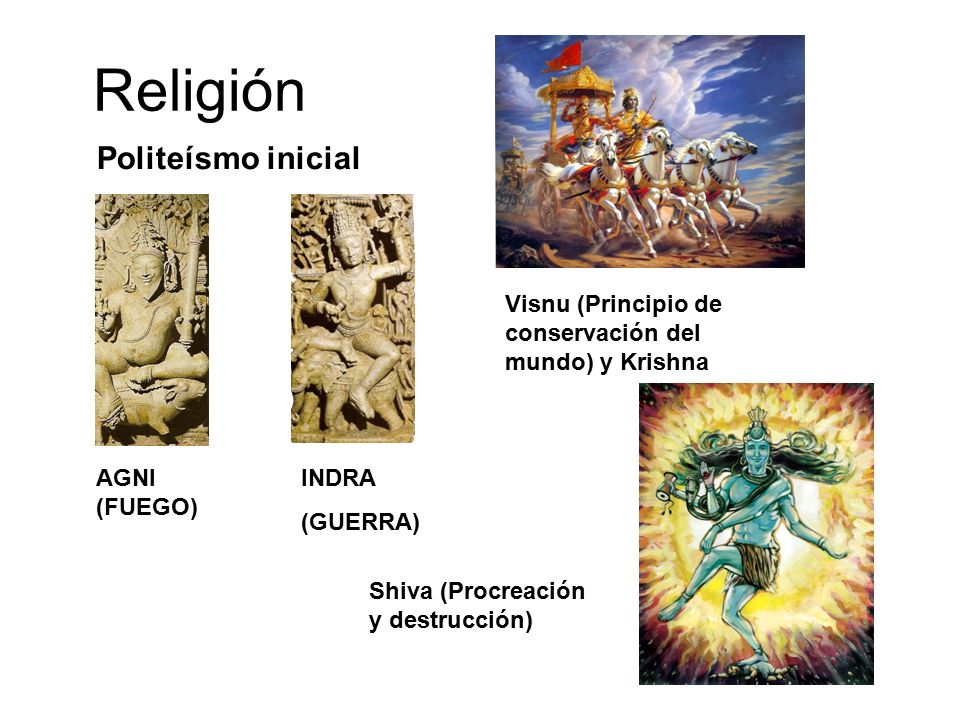 Religión

Politeísmo inicial

Visnu (Principio de conservación del mundo) y Krishna

AGNI (FUEGO)

INDRA

(GUERRA)

Shiva (Procreación y destrucción)